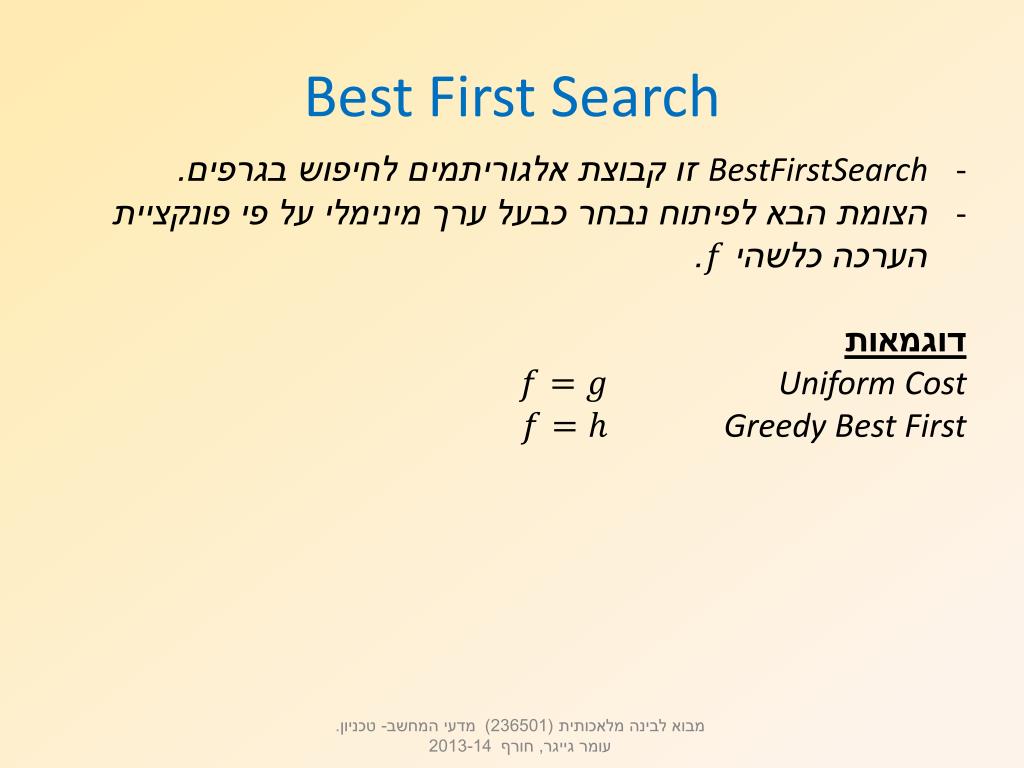 Best First Search

- BestFirstSearch זו קבוצת אלגוריתמים לחיפוש בגרפים.
- הצומת הבא לפיתוח נבחר כבעל ערך מינימלי על פי פונקציית הערכה כלשהי $f$.

דוגמאות

Uniform Cost $f = g$

Greedy Best First $f = h$

מבוא לבינה מלאכותית (236501) מדעי המחשב- טכניון.
עומר גייגר, חורף 2013-14